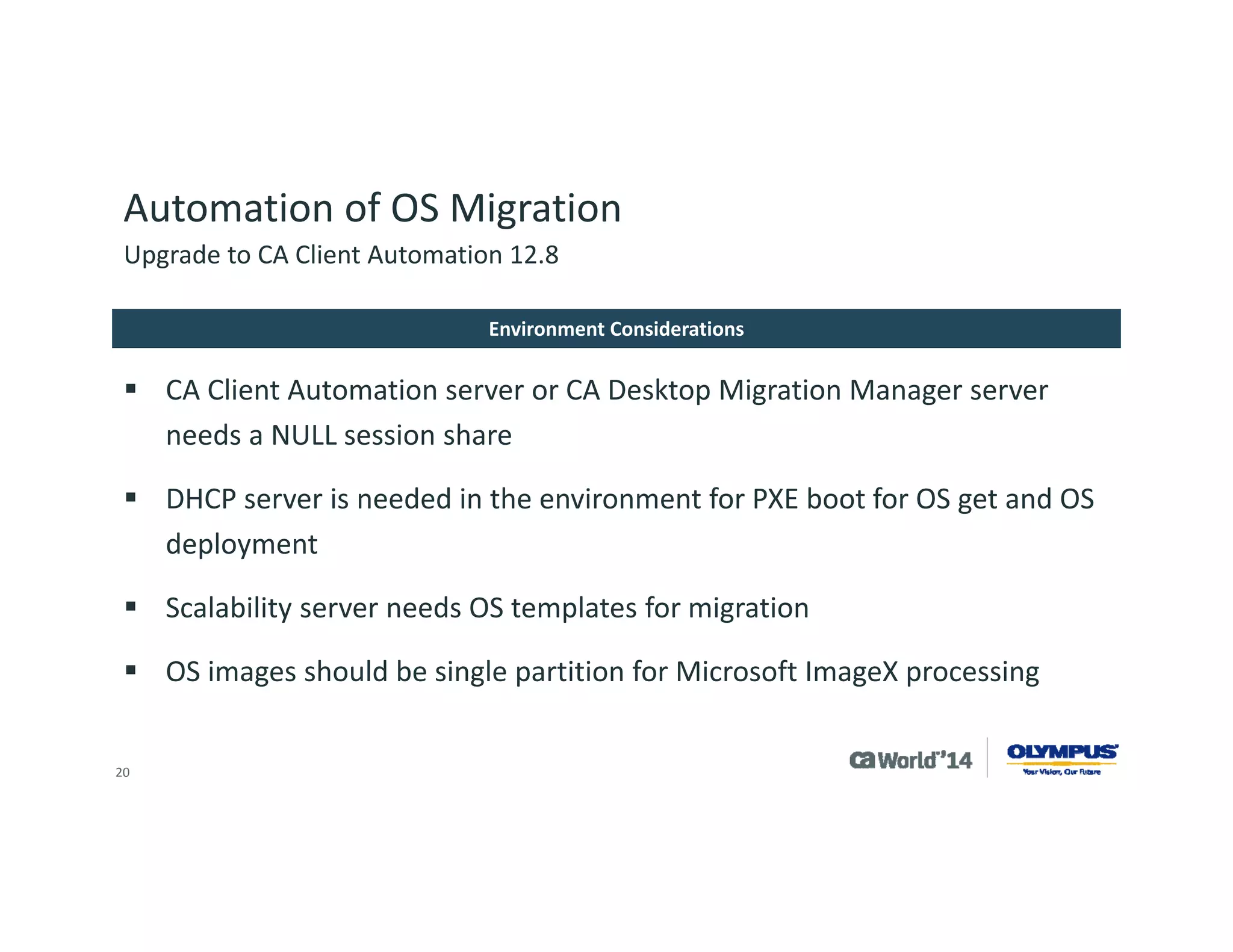 Automation of OS Migration
Upgrade to CA Client Automation 12.8

Environment Considerations

▪ CA Client Automation server or CA Desktop Migration Manager server needs a NULL session share

▪ DHCP server is needed in the environment for PXE boot for OS get and OS deployment

▪ Scalability server needs OS templates for migration

▪ OS images should be single partition for Microsoft ImageX processing

20

ca World'14

OLYMPUS
Your Vision, Our Future